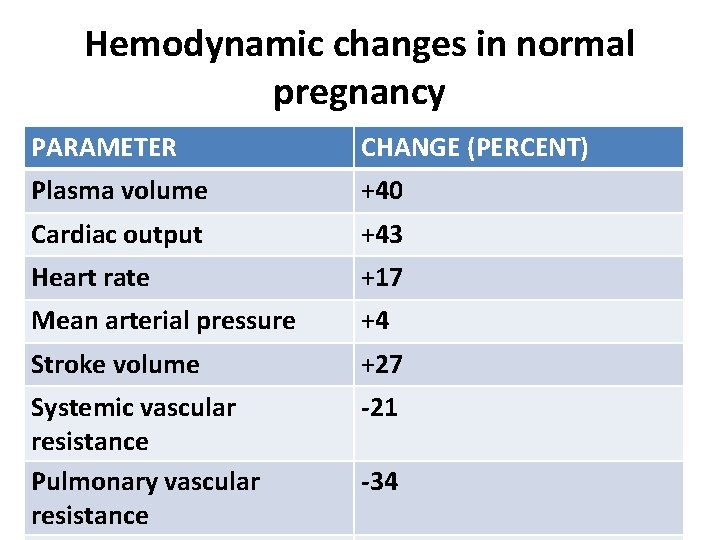 Hemodynamic changes in normal pregnancy

| PARAMETER | CHANGE (PERCENT) |
|---|---|
| Plasma volume | +40 |
| Cardiac output | +43 |
| Heart rate | +17 |
| Mean arterial pressure | +4 |
| Stroke volume | +27 |
| Systemic vascular resistance | -21 |
| Pulmonary vascular resistance | -34 |